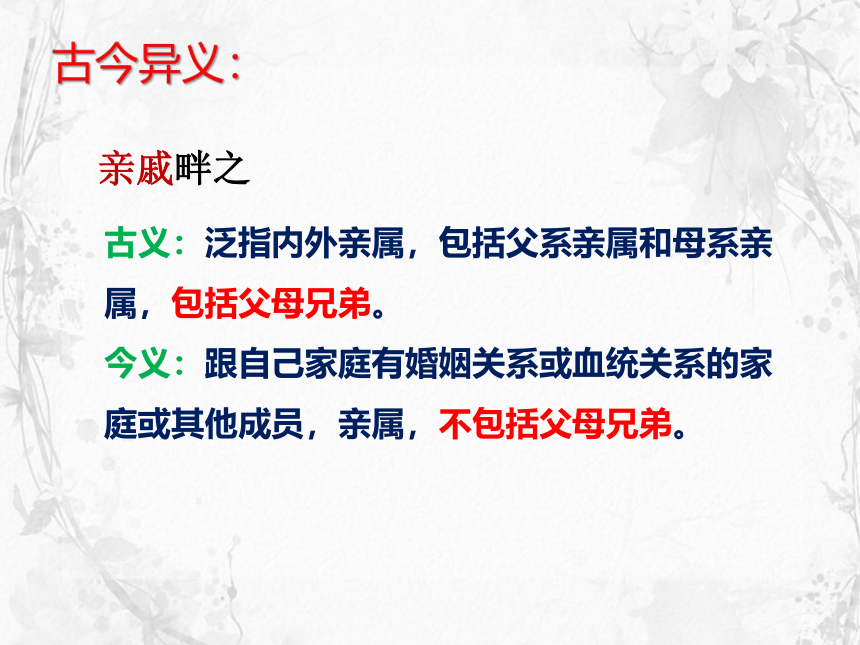 古今异义：

亲戚畔之

古义：泛指内外亲属，包括父系亲属和母系亲属，包括父母兄弟。

今义：跟自己家庭有婚姻关系或血统关系的家庭或其他成员，亲属，不包括父母兄弟。